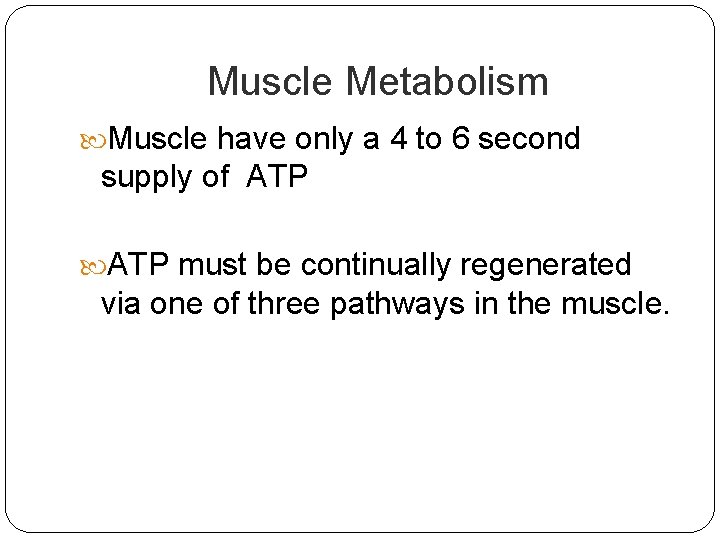 Muscle Metabolism

Muscle have only a 4 to 6 second supply of ATP

ATP must be continually regenerated via one of three pathways in the muscle.